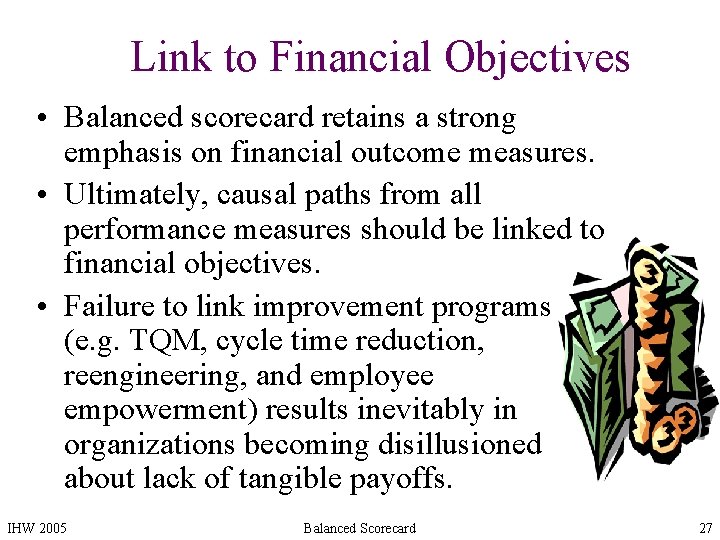 Link to Financial Objectives

• Balanced scorecard retains a strong emphasis on financial outcome measures.

• Ultimately, causal paths from all performance measures should be linked to financial objectives.

• Failure to link improvement programs (e.g. TQM, cycle time reduction, reengineering, and employee empowerment) results inevitably in organizations becoming disillusioned about lack of tangible payoffs.

IHW 2005

Balanced Scorecard

27